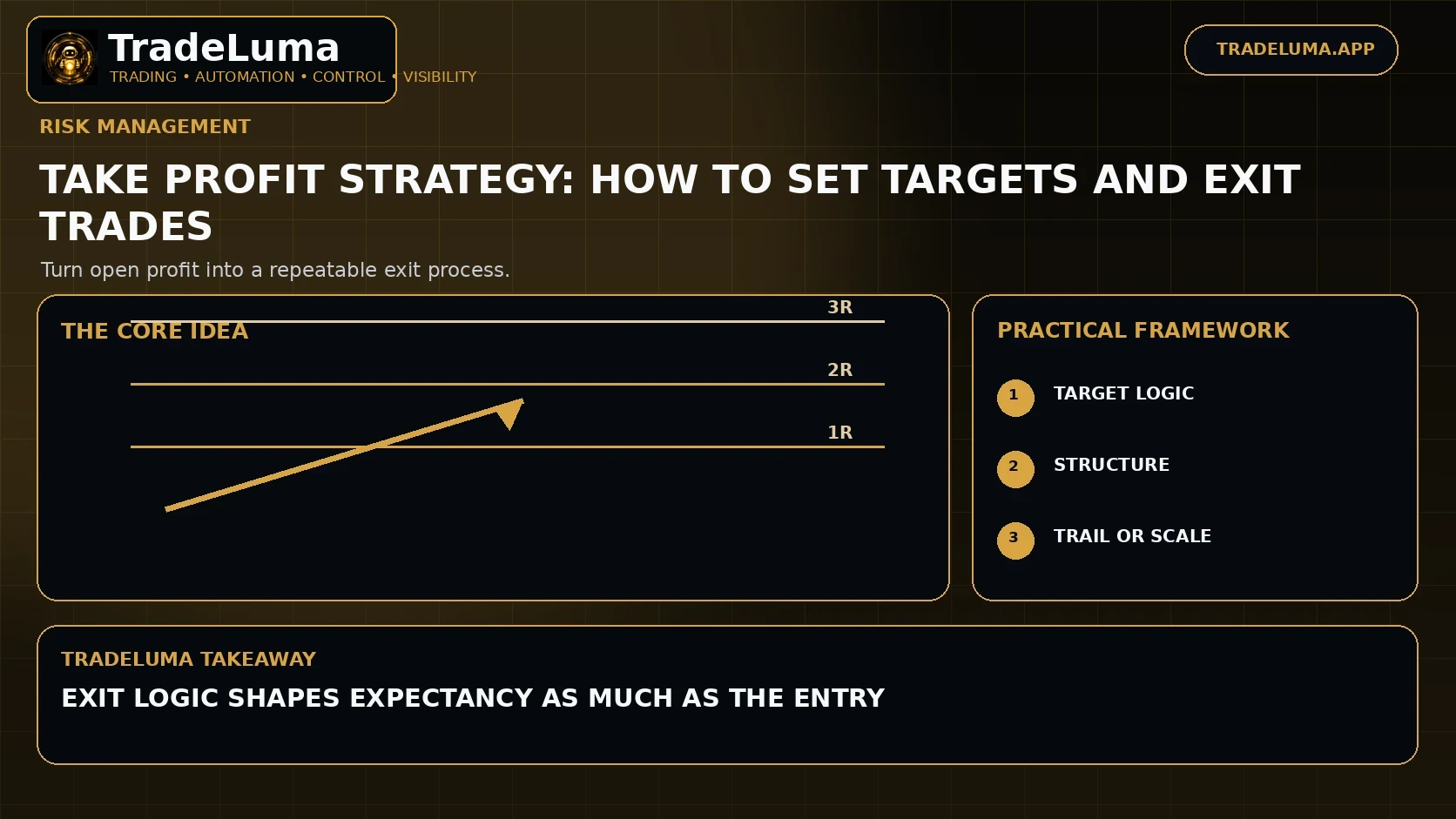 TradeLuma
TRADING • AUTOMATION • CONTROL • VISIBILITY

TRADELUMA.APP

RISK MANAGEMENT

TAKE PROFIT STRATEGY: HOW TO SET TARGETS AND EXIT TRADES

Turn open profit into a repeatable exit process.

THE CORE IDEA

3R
2R
1R

PRACTICAL FRAMEWORK

1 TARGET LOGIC
2 STRUCTURE
3 TRAIL OR SCALE

TRADELUMA TAKEAWAY

EXIT LOGIC SHAPES EXPECTANCY AS MUCH AS THE ENTRY